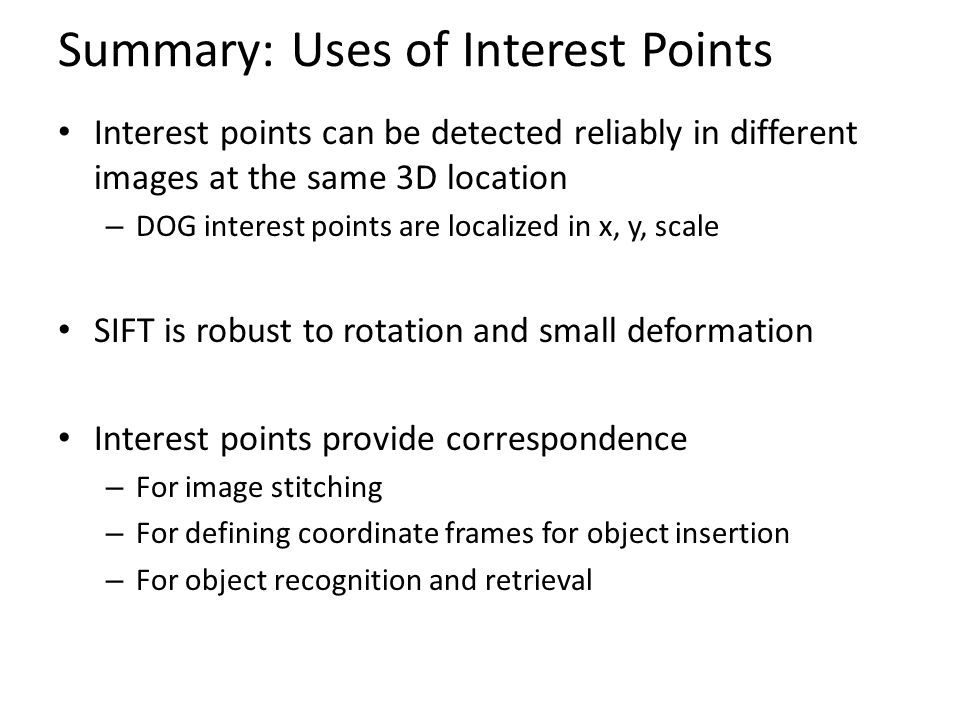 Summary: Uses of Interest Points

• Interest points can be detected reliably in different images at the same 3D location
– DOG interest points are localized in x, y, scale

• SIFT is robust to rotation and small deformation

• Interest points provide correspondence
– For image stitching
– For defining coordinate frames for object insertion
– For object recognition and retrieval